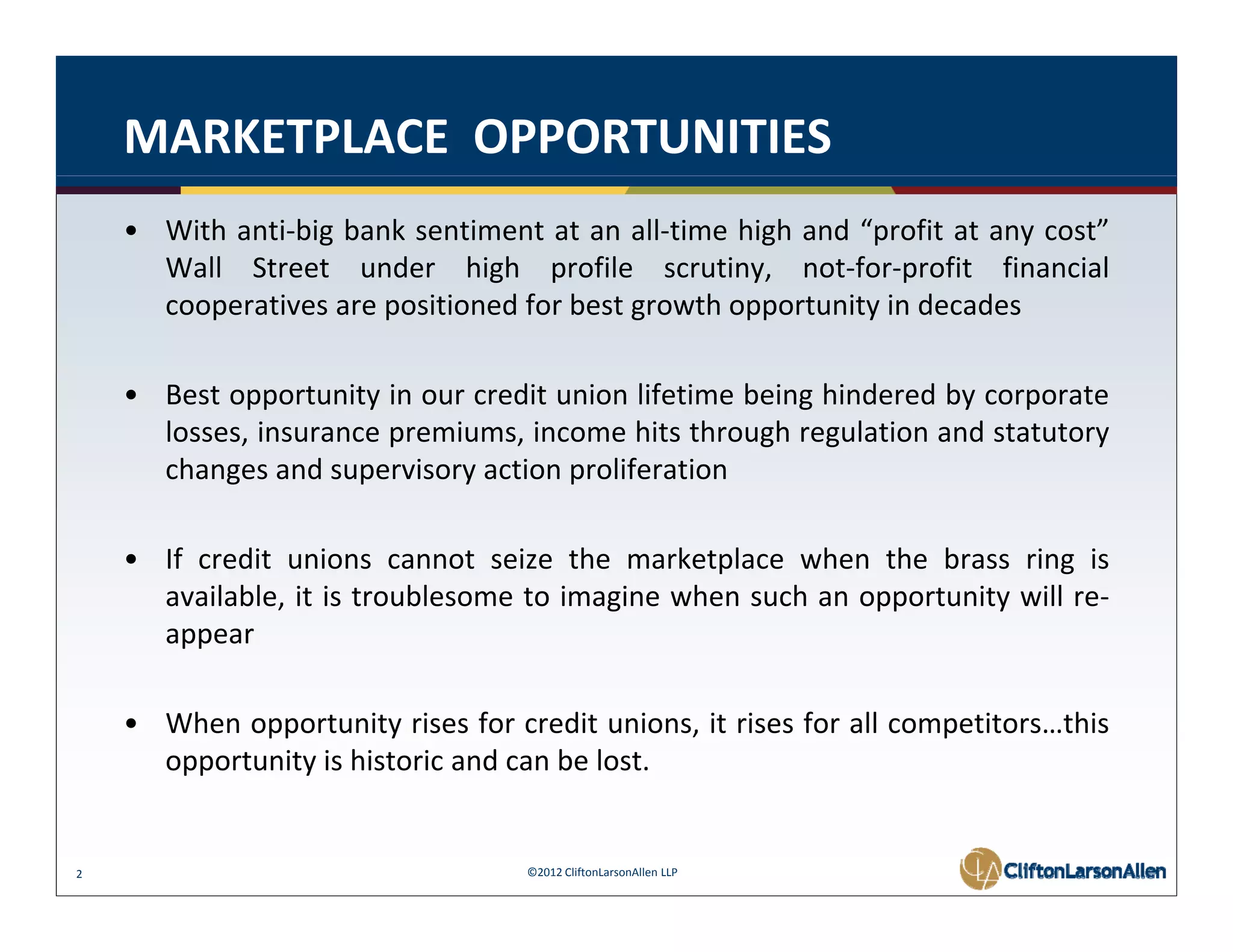 MARKETPLACE OPPORTUNITIES

• With anti-big bank sentiment at an all-time high and “profit at any cost” Wall Street under high profile scrutiny, not-for-profit financial cooperatives are positioned for best growth opportunity in decades

• Best opportunity in our credit union lifetime being hindered by corporate losses, insurance premiums, income hits through regulation and statutory changes and supervisory action proliferation

• If credit unions cannot seize the marketplace when the brass ring is available, it is troublesome to imagine when such an opportunity will re-appear

• When opportunity rises for credit unions, it rises for all competitors…this opportunity is historic and can be lost.

2

©2012 CliftonLarsonAllen LLP

CliftonLarsonAllen